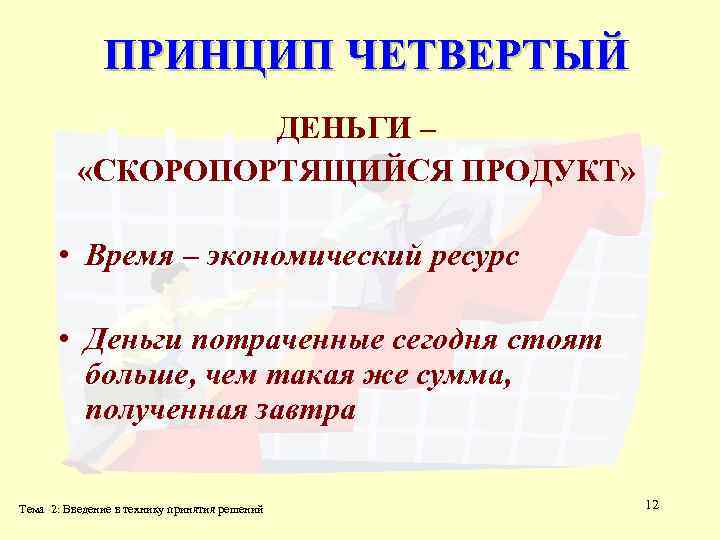 ПРИНЦИП ЧЕТВЕРТЫЙ

ДЕНЬГИ –
«СКОРОПОРТЯЩИЙСЯ ПРОДУКТ»

• Время – экономический ресурс

• Деньги потраченные сегодня стоят больше, чем такая же сумма, полученная завтра

Тема 2: Введение в технику принятия решений

12